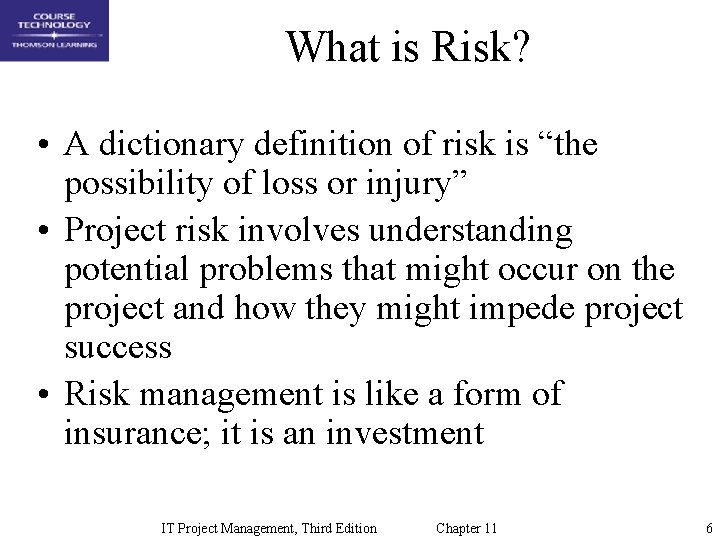 COURSE TECHNOLOGY
THOMSON LEARNING

What is Risk?

• A dictionary definition of risk is “the possibility of loss or injury”
• Project risk involves understanding potential problems that might occur on the project and how they might impede project success
• Risk management is like a form of insurance; it is an investment

IT Project Management, Third Edition   Chapter 11   6